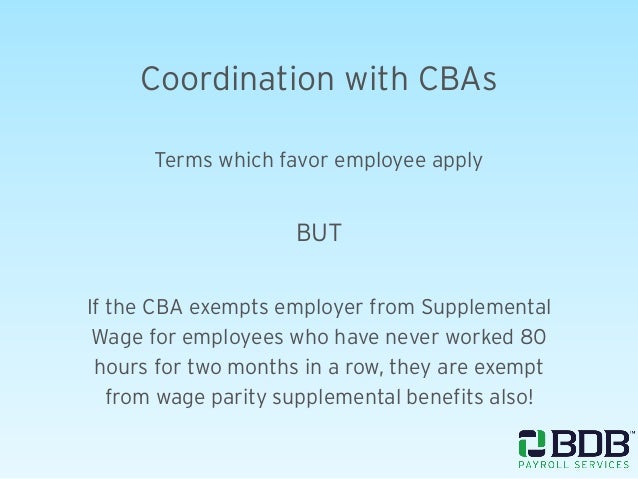 Coordination with CBAs

Terms which favor employee apply

BUT

If the CBA exempts employer from Supplemental Wage for employees who have never worked 80 hours for two months in a row, they are exempt from wage parity supplemental benefits also!

BDB™
PAYROLL SERVICES